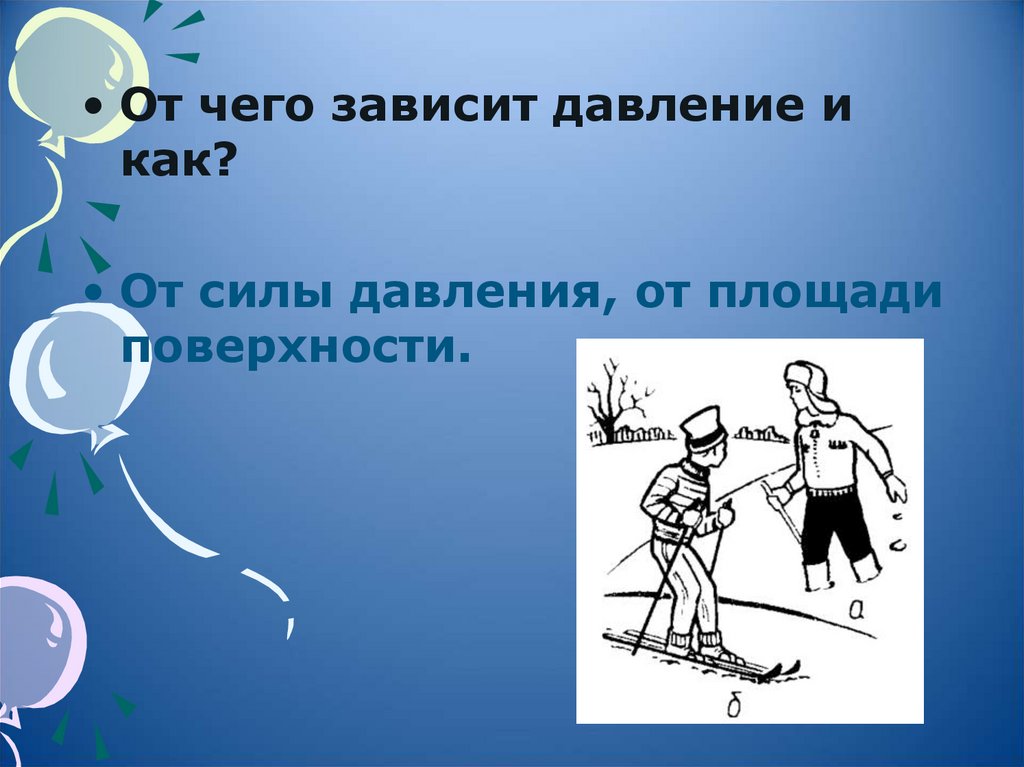 • От чего зависит давление и как?

• От силы давления, от площади поверхности.

а

б